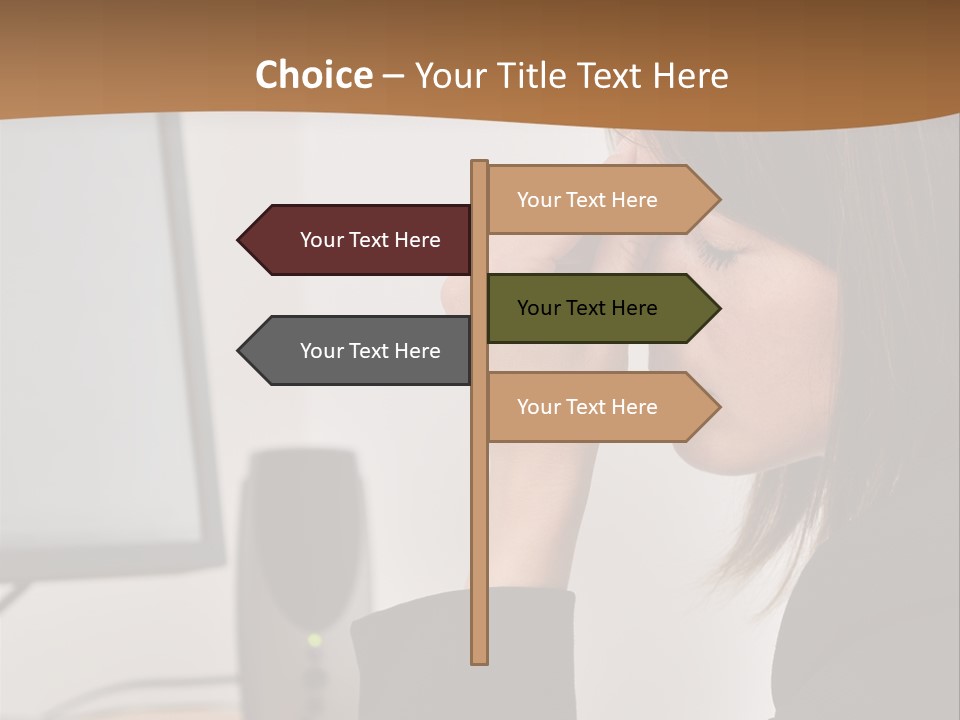 Choice – Your Title Text Here

Your Text Here

Your Text Here

Your Text Here

Your Text Here

Your Text Here